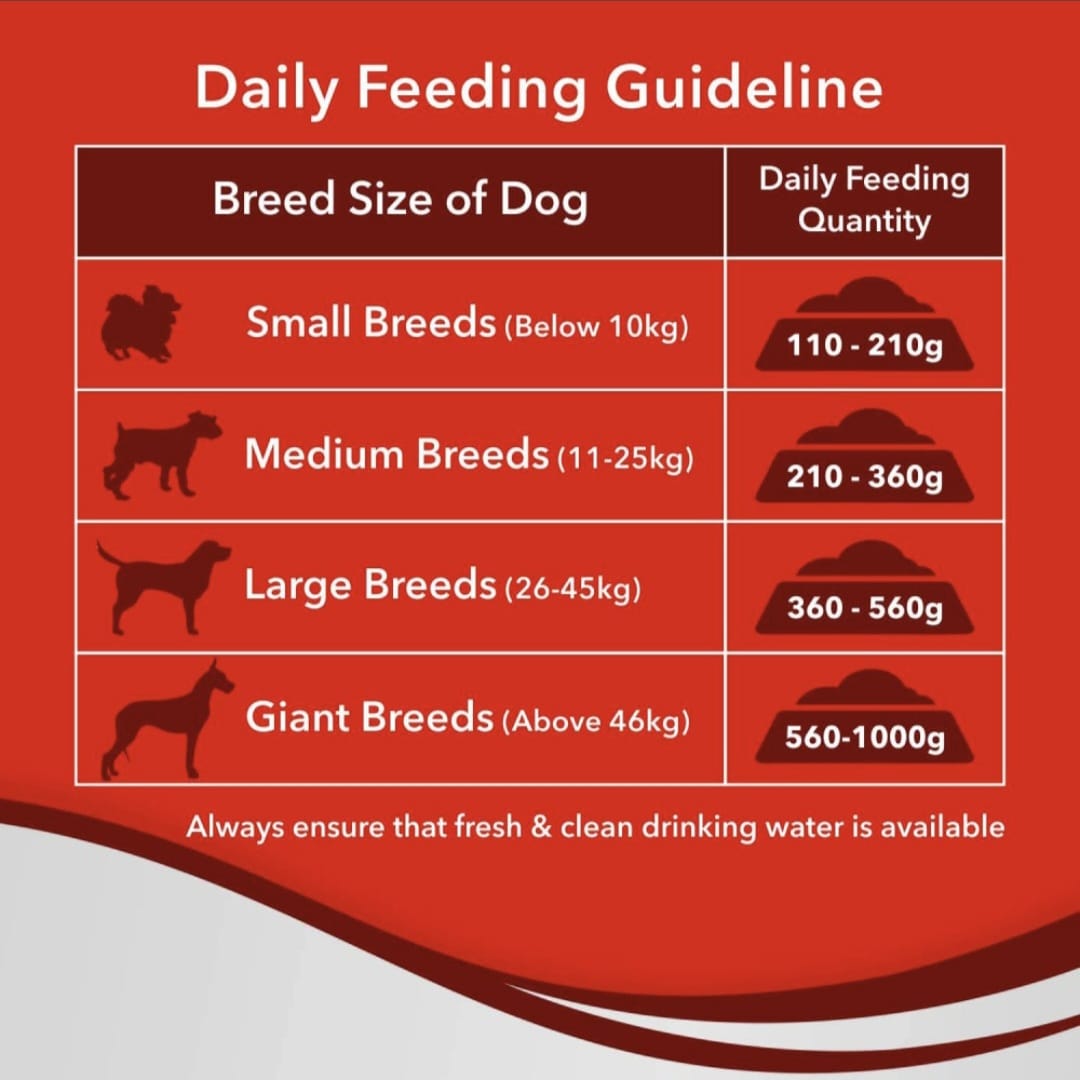 Daily Feeding Guideline

| Breed Size of Dog | Daily Feeding Quantity |
|---|---|
| Small Breeds (Below 10kg) | 110 - 210g |
| Medium Breeds (11-25kg) | 210 - 360g |
| Large Breeds (26-45kg) | 360 - 560g |
| Giant Breeds (Above 46kg) | 560-1000g |

Always ensure that fresh & clean drinking water is available